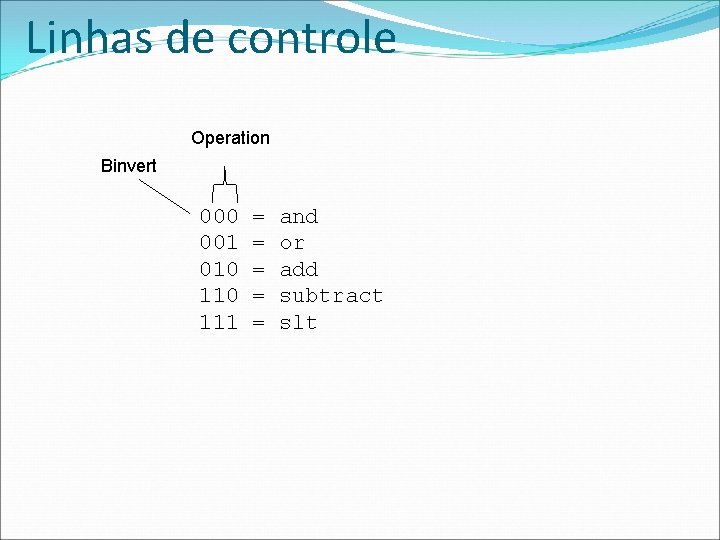 Linhas de controle

Operation

Binvert

000 = and
001 = or
010 = add
110 = subtract
111 = slt